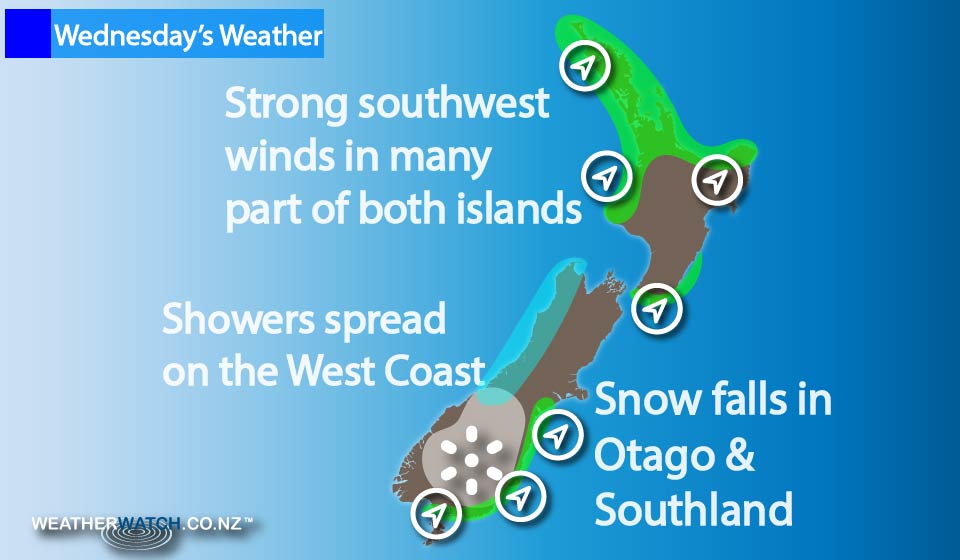 Wednesday's Weather

Strong southwest winds in many part of both islands

Showers spread on the West Coast

Snow falls in Otago & Southland

WEATHERWATCH.CO.NZ™